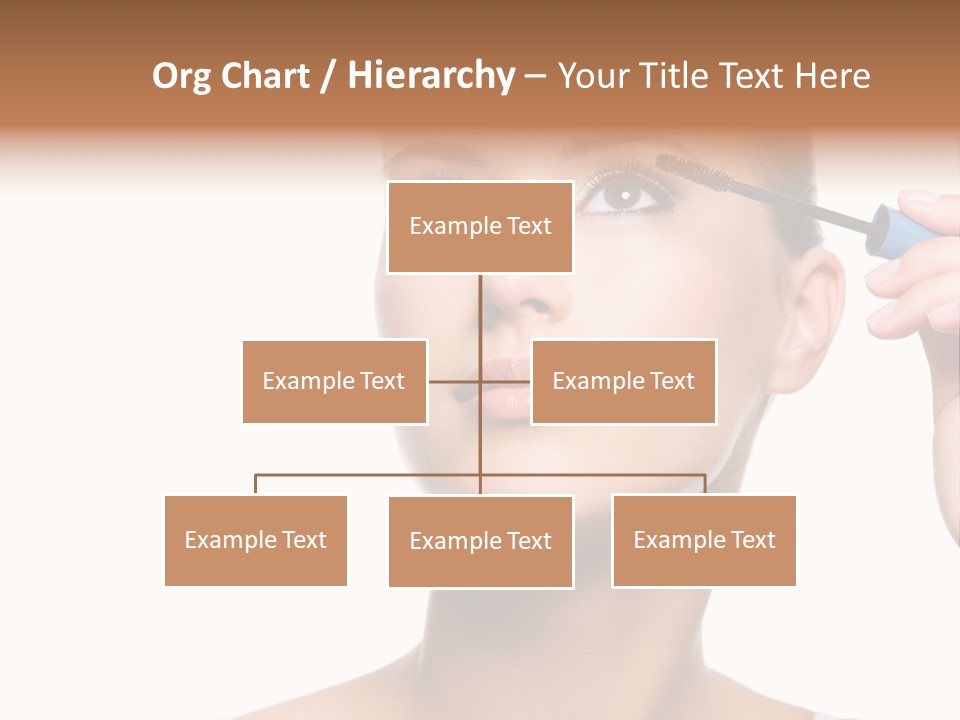 Org Chart / Hierarchy – Your Title Text Here

Example Text

Example Text

Example Text

Example Text

Example Text

Example Text